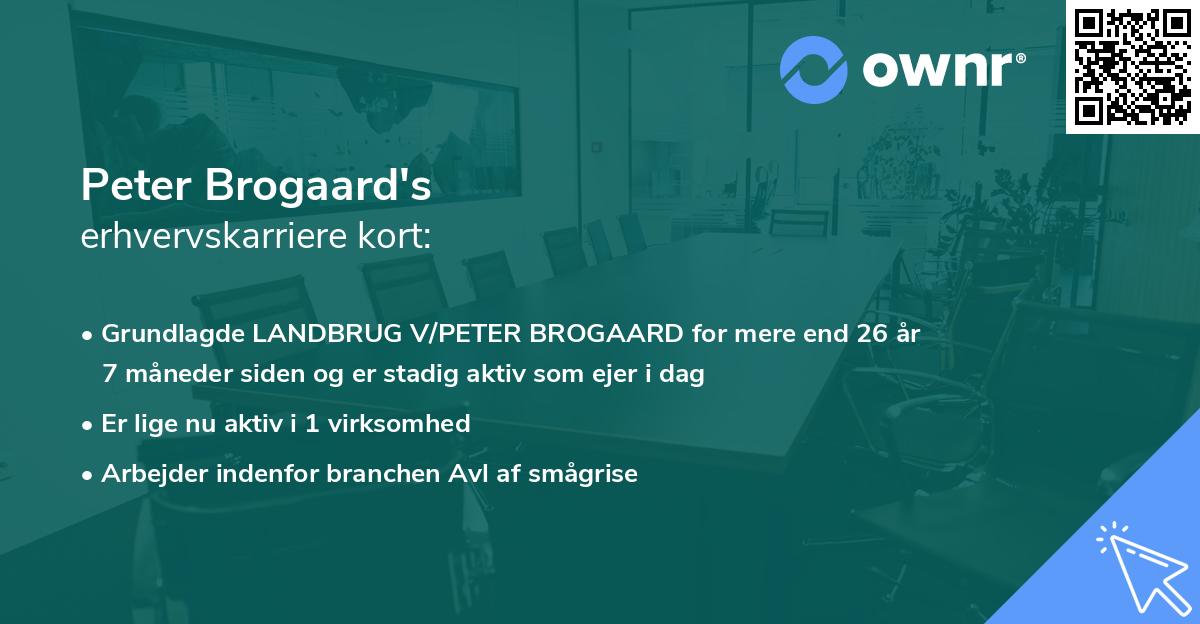 ownr®

Peter Brogaard's
erhvervskarriere kort:

• Grundlagde LANDBRUG V/PETER BROGAARD for mere end 26 år 7 måneder siden og er stadig aktiv som ejer i dag

• Er lige nu aktiv i 1 virksomhed

• Arbejder indenfor branchen Avl af smågrise